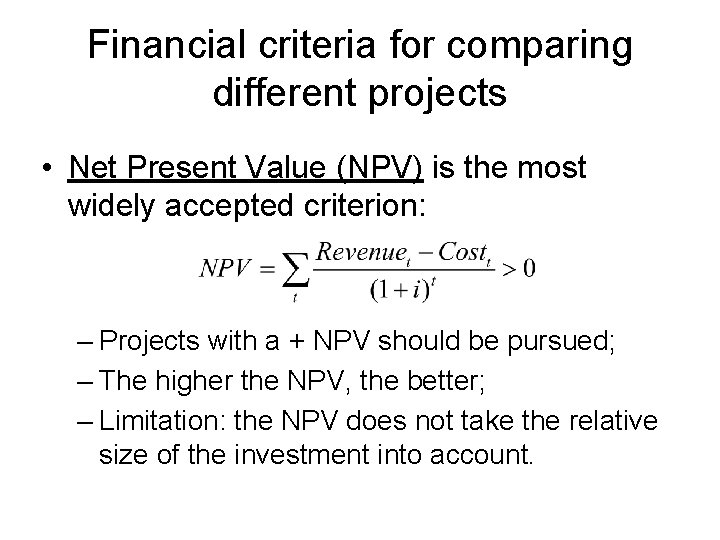 Financial criteria for comparing different projects

• Net Present Value (NPV) is the most widely accepted criterion:

$NPV = \sum_{t} \frac{Revenue_t - Cost_t}{(1+i)^t} > 0$

– Projects with a + NPV should be pursued;
– The higher the NPV, the better;
– Limitation: the NPV does not take the relative size of the investment into account.